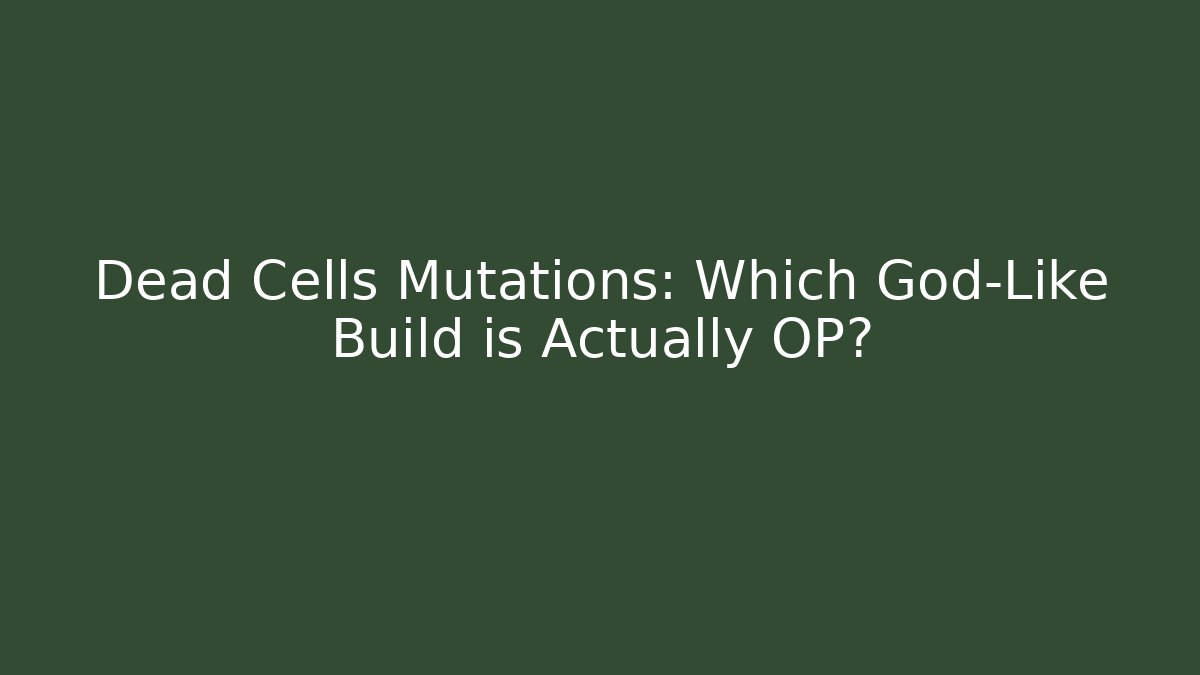 Dead Cells Mutations: Which God-Like Build is Actually OP?